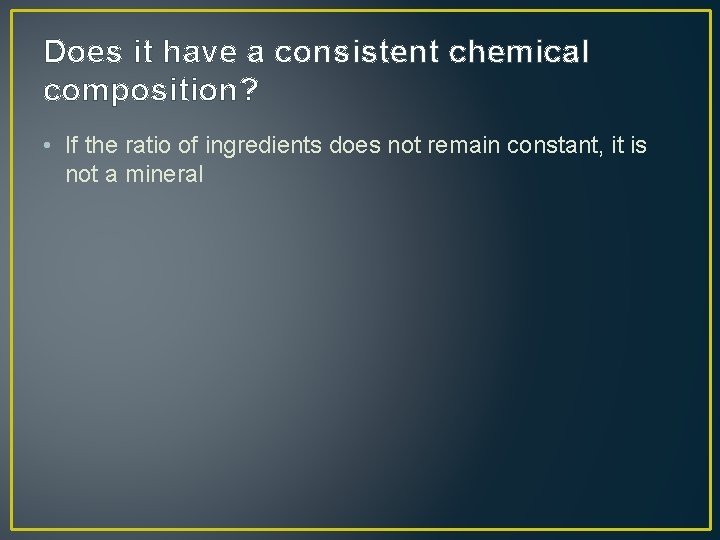 Does it have a consistent chemical composition?

• If the ratio of ingredients does not remain constant, it is not a mineral